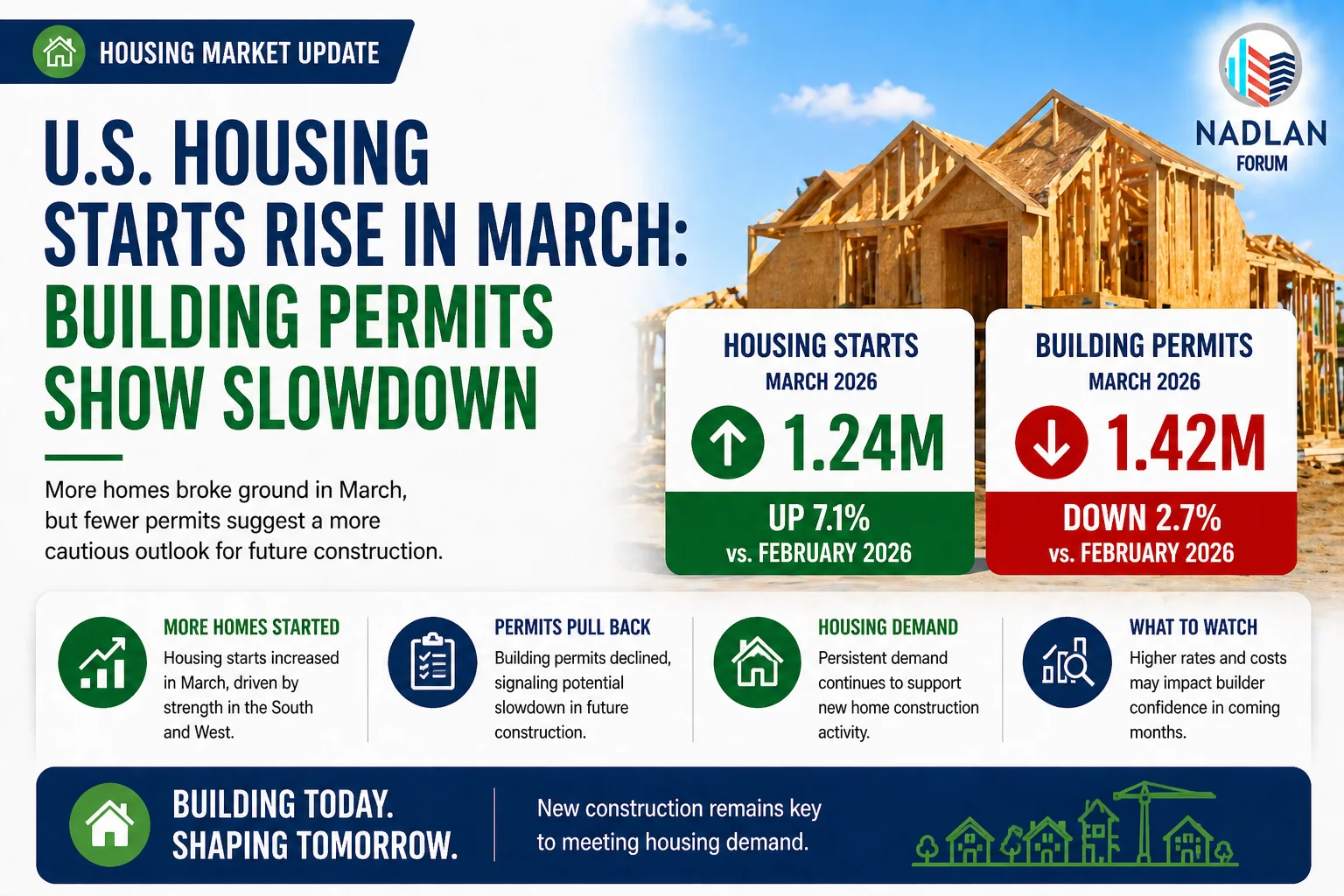 HOUSING MARKET UPDATE

NADLAN FORUM

U.S. HOUSING STARTS RISE IN MARCH: BUILDING PERMITS SHOW SLOWDOWN

More homes broke ground in March, but fewer permits suggest a more cautious outlook for future construction.

HOUSING STARTS
MARCH 2026
1.24M
UP 7.1%
vs. FEBRUARY 2026

BUILDING PERMITS
MARCH 2026
1.42M
DOWN 2.7%
vs. FEBRUARY 2026

MORE HOMES STARTED
Housing starts increased in March, driven by strength in the South and West.

PERMITS PULL BACK
Building permits declined, signaling potential slowdown in future construction.

HOUSING DEMAND
Persistent demand continues to support new home construction activity.

WHAT TO WATCH
Higher rates and costs may impact builder confidence in coming months.

BUILDING TODAY. SHAPING TOMORROW.

New construction remains key to meeting housing demand.